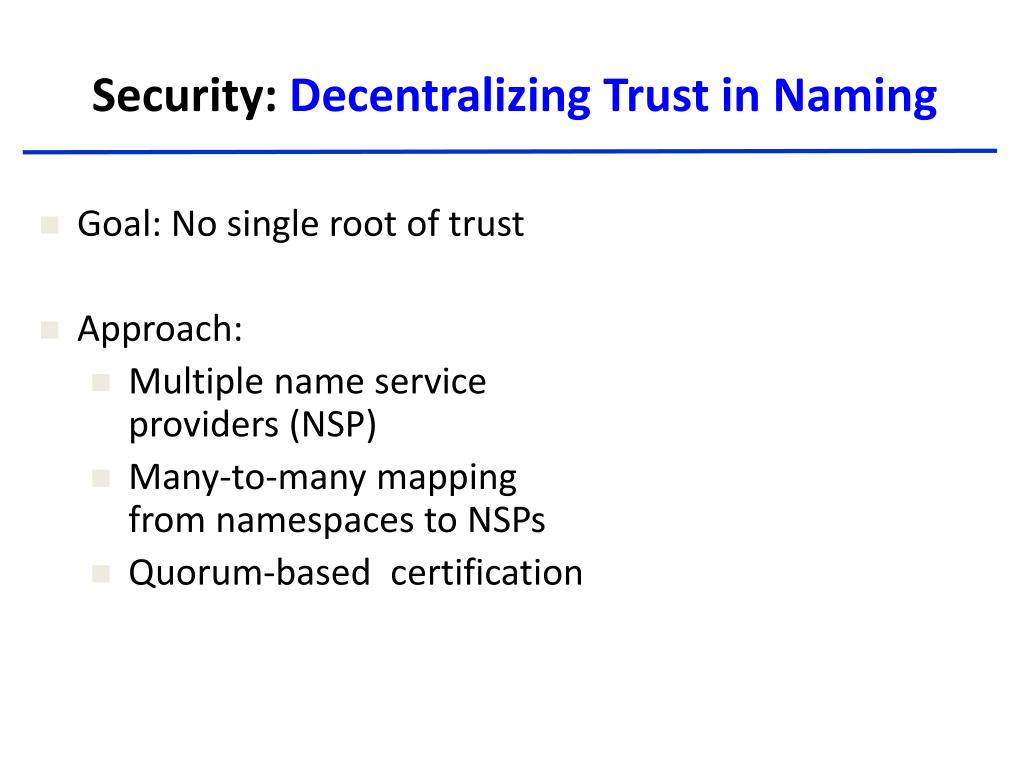 Security: Decentralizing Trust in Naming

Goal: No single root of trust

Approach:
Multiple name service providers (NSP)
Many-to-many mapping from namespaces to NSPs
Quorum-based certification